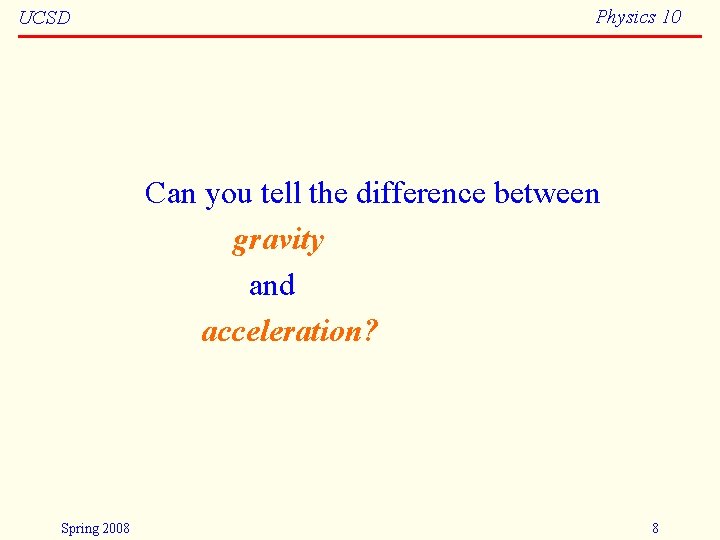 UCSD

Physics 10

Can you tell the difference between
gravity
and
acceleration?

Spring 2008

8